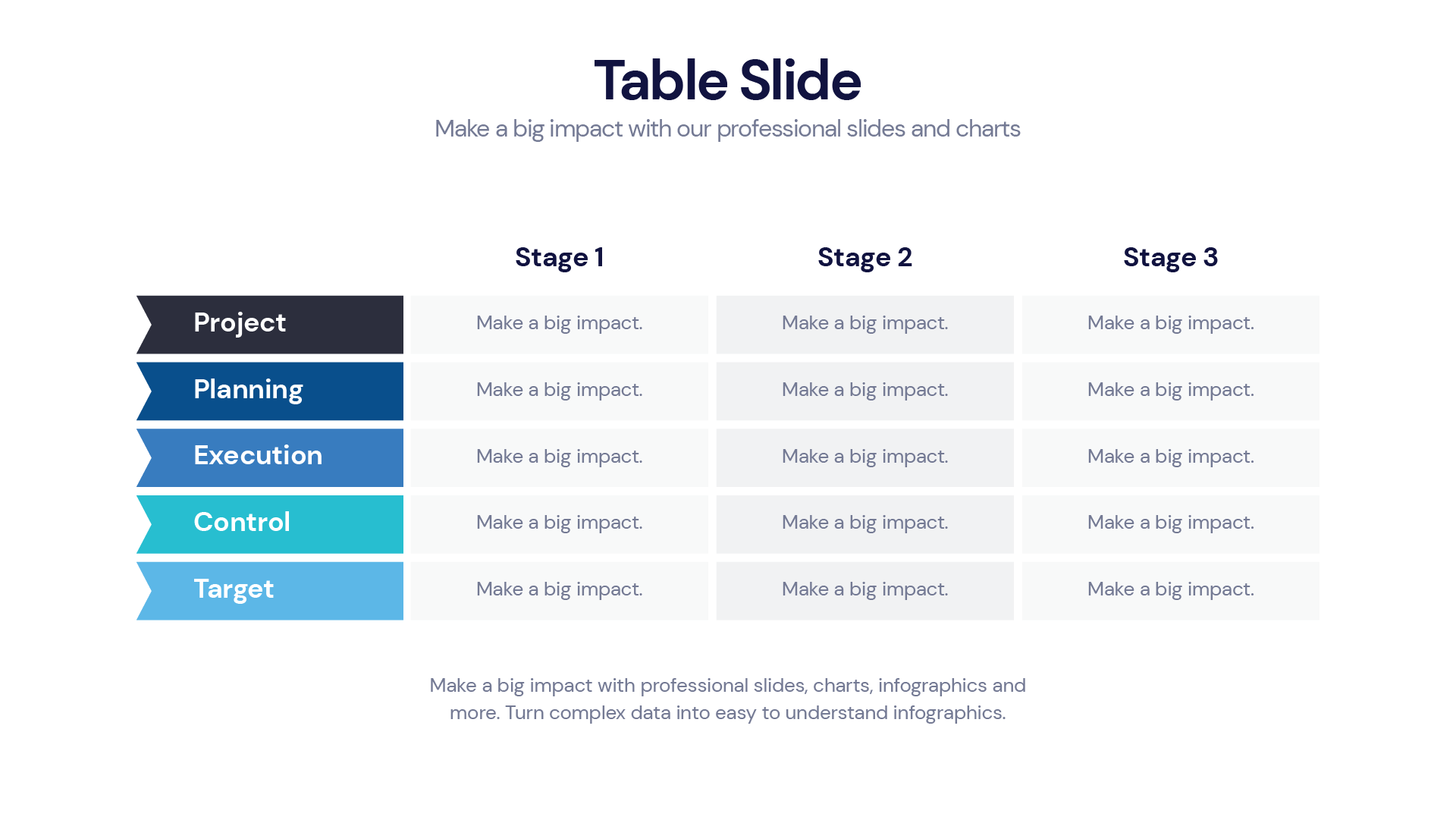 Table Slide

Make a big impact with our professional slides and charts

| | Stage 1 | Stage 2 | Stage 3 |
|---|---|---|---|
| Project | Make a big impact. | Make a big impact. | Make a big impact. |
| Planning | Make a big impact. | Make a big impact. | Make a big impact. |
| Execution | Make a big impact. | Make a big impact. | Make a big impact. |
| Control | Make a big impact. | Make a big impact. | Make a big impact. |
| Target | Make a big impact. | Make a big impact. | Make a big impact. |

Make a big impact with professional slides, charts, infographics and more. Turn complex data into easy to understand infographics.